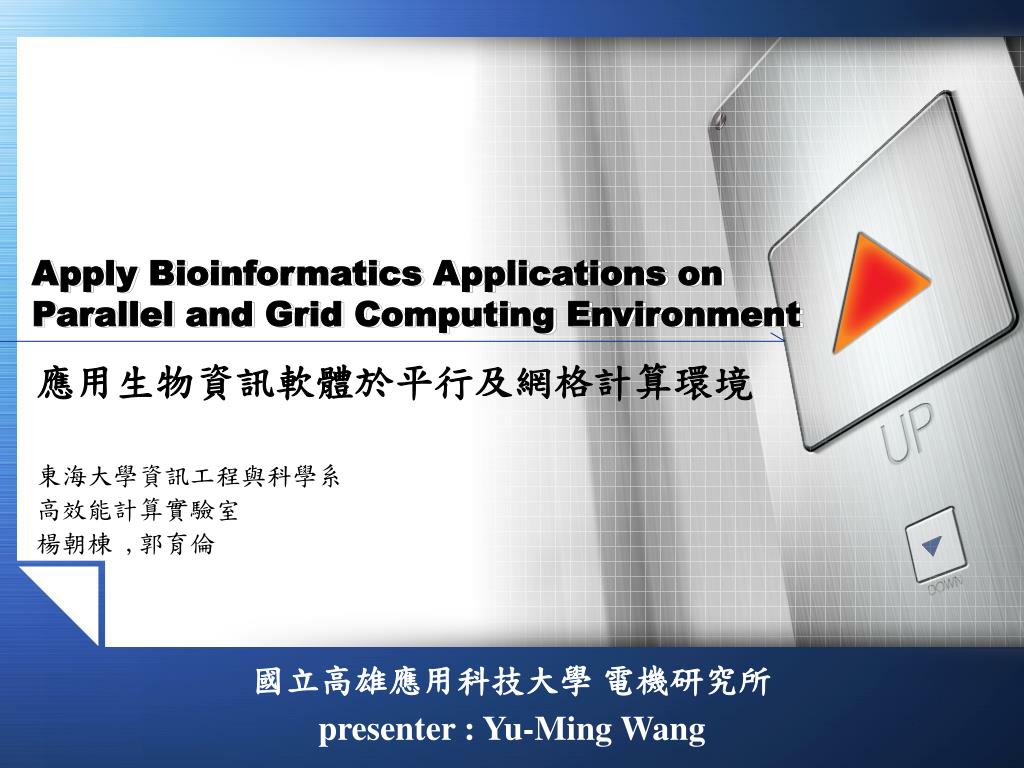 Apply Bioinformatics Applications on Parallel and Grid Computing Environment

應用生物資訊軟體於平行及網格計算環境

東海大學資訊工程與科學系
高效能計算實驗室
楊朝棟 , 郭育倫

UP

DOWN

國立高雄應用科技大學 電機研究所
presenter : Yu-Ming Wang